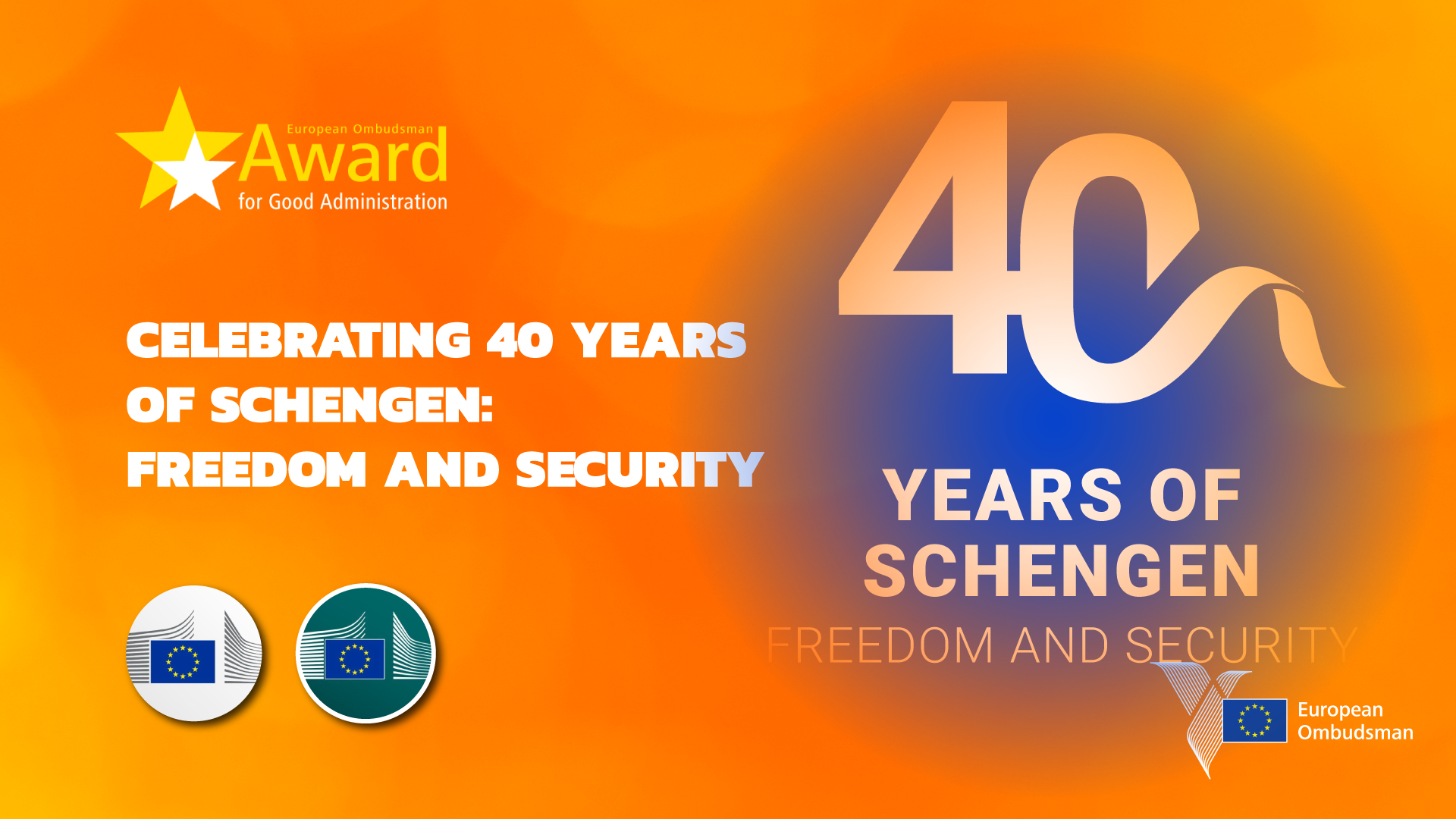 European Ombudsman
Award
for Good Administration

CELEBRATING 40 YEARS OF SCHENGEN: FREEDOM AND SECURITY

40
YEARS OF SCHENGEN
FREEDOM AND SECURITY

European Ombudsman